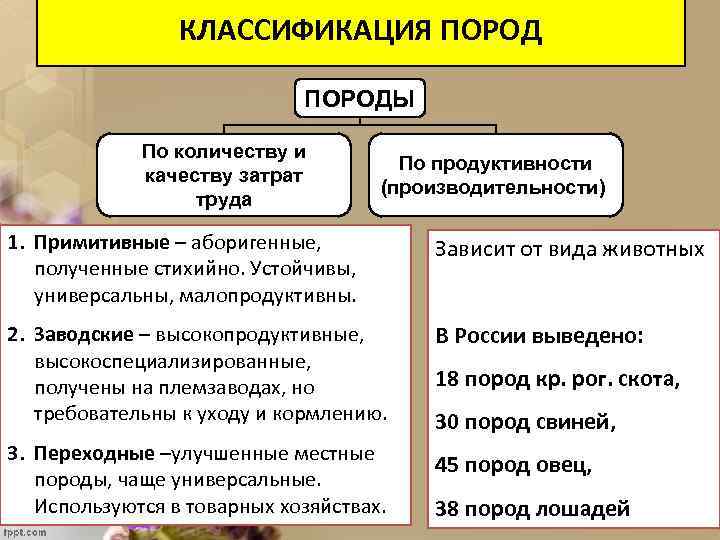 КЛАССИФИКАЦИЯ ПОРОД

ПОРОДЫ

По количеству и качеству затрат труда

По продуктивности (производительности)

1. Примитивные – аборигенные, полученные стихийно. Устойчивы, универсальны, малопродуктивны.

2. Заводские – высокопродуктивные, высокоспециализированные, получены на племзаводах, но требовательны к уходу и кормлению.

3. Переходные –улучшенные местные породы, чаще универсальные. Используются в товарных хозяйствах.

Зависит от вида животных

В России выведено:

18 пород кр. рог. скота,

30 пород свиней,

45 пород овец,

38 пород лошадей

fppt.com